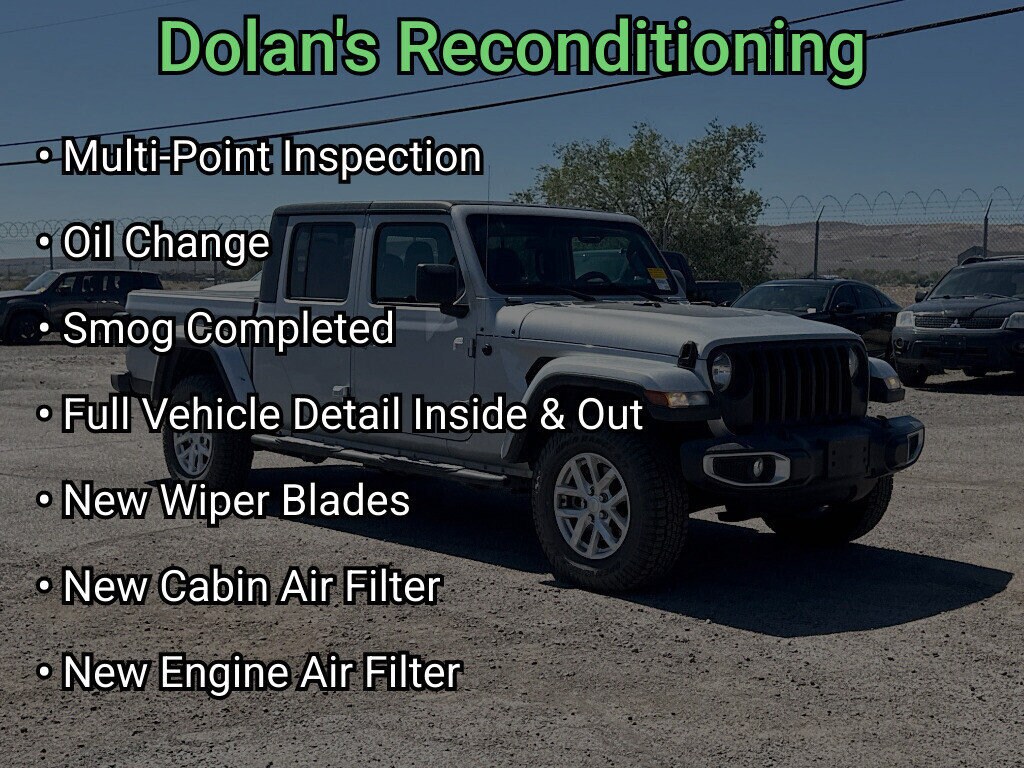 Dolan's Reconditioning

• Multi-Point Inspection
• Oil Change
• Smog Completed
• Full Vehicle Detail Inside & Out
• New Wiper Blades
• New Cabin Air Filter
• New Engine Air Filter